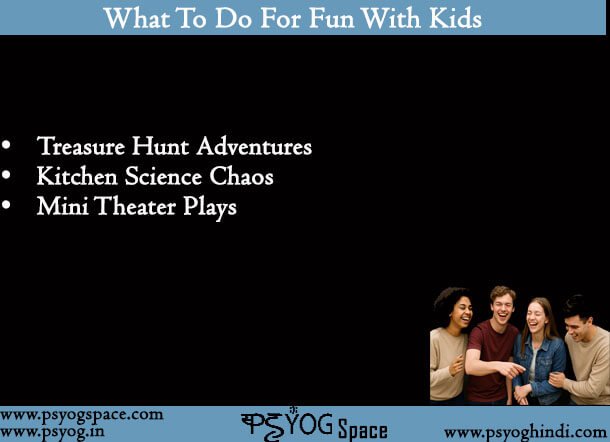 What To Do For Fun With Kids

• Treasure Hunt Adventures
• Kitchen Science Chaos
• Mini Theater Plays

www.psyogspace.com
www.psyog.in

PSYOG Space

www.psyoghindi.com